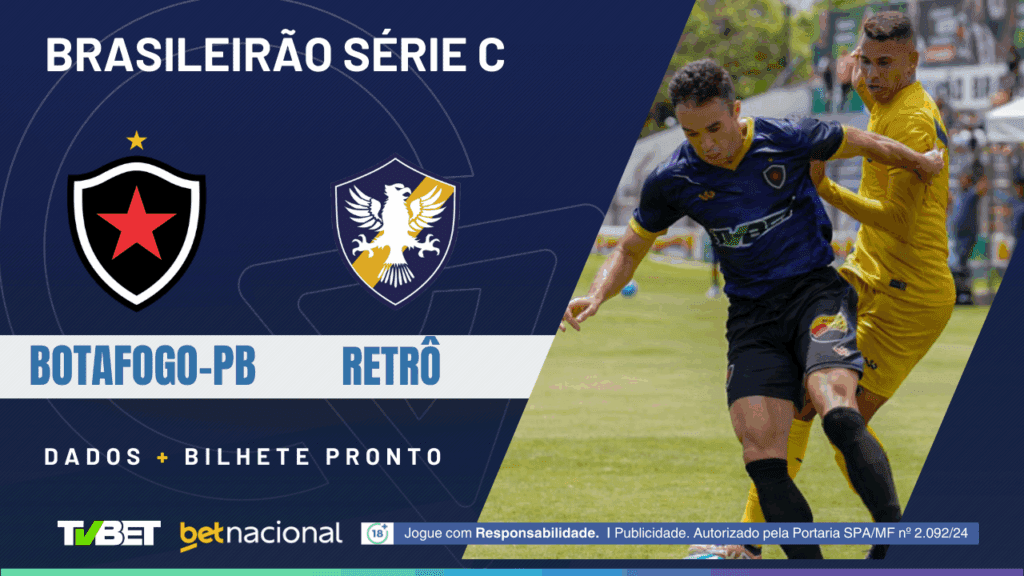 BRASILEIRÃO SÉRIE C

BOTAFOGO-PB RETRÔ

DADOS + BILHETE PRONTO

TVBET betnacional

18+ Jogue com Responsabilidade. | Publicidade. Autorizado pela Portaria SPA/MF nº 2.092/24